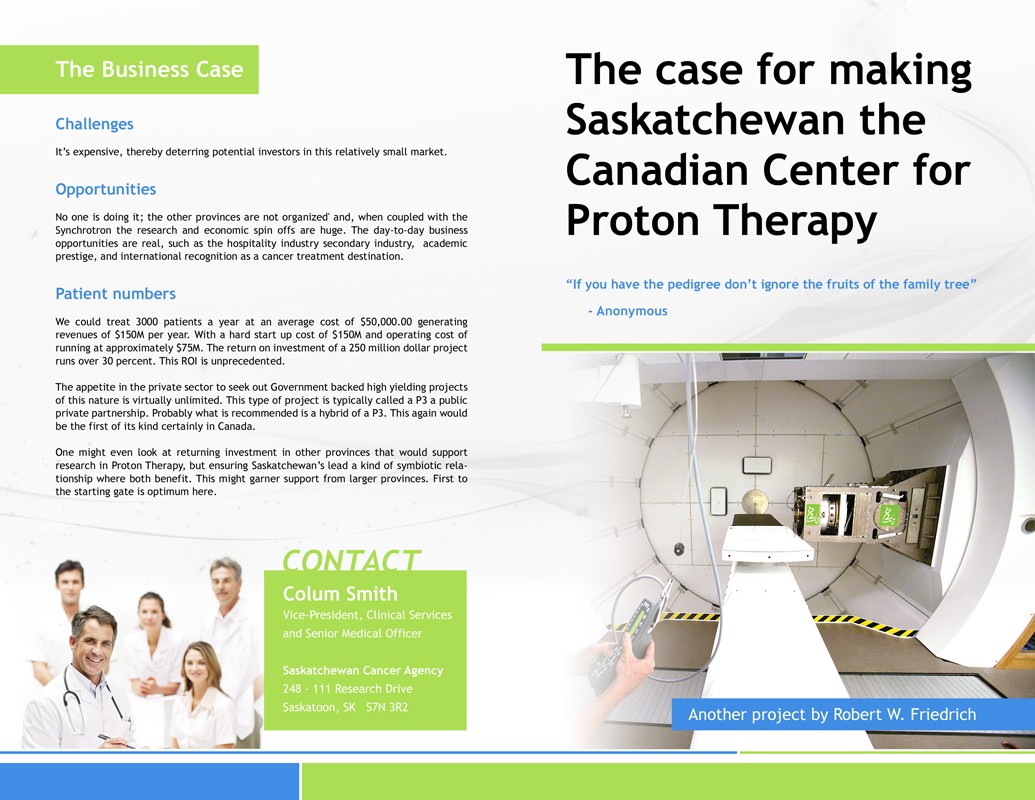 The Business Case

Challenges

It's expensive, thereby deterring potential investors in this relatively small market.

Opportunities

No one is doing it; the other provinces are not organized' and, when coupled with the Synchrotron the research and economic spin offs are huge. The day-to-day business opportunities are real, such as the hospitality industry secondary industry, academic prestige, and international recognition as a cancer treatment destination.

Patient numbers

We could treat 3000 patients a year at an average cost of $50,000.00 generating revenues of $150M per year. With a hard start up cost of $150M and operating cost of running at approximately $75M. The return on investment of a 250 million dollar project runs over 30 percent. This ROI is unprecedented.

The appetite in the private sector to seek out Government backed high yielding projects of this nature is virtually unlimited. This type of project is typically called a P3 a public private partnership. Probably what is recommended is a hybrid of a P3. This again would be the first of its kind certainly in Canada.

One might even look at returning investment in other provinces that would support research in Proton Therapy, but ensuring Saskatchewan's lead a kind of symbiotic relationship where both benefit. This might garner support from larger provinces. First to the starting gate is optimum here.

CONTACT
Colum Smith
Vice-President, Clinical Services and Senior Medical Officer

Saskatchewan Cancer Agency
248 - 111 Research Drive
Saskatoon, SK S7N 3R2

The case for making Saskatchewan the Canadian Center for Proton Therapy

"If you have the pedigree don't ignore the fruits of the family tree"
- Anonymous

Another project by Robert W. Friedrich